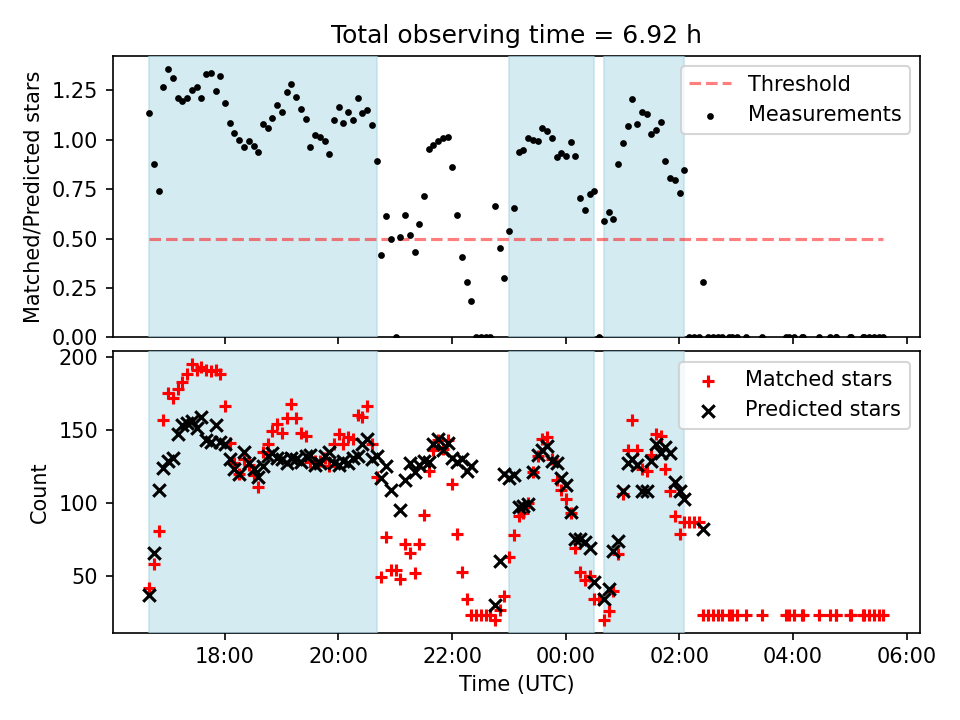 Total observing time = 6.92 h

Matched/Predicted stars

1.25
1.00
0.75
0.50
0.25
0.00

Threshold
Measurements

Count

200
150
100
50

Matched stars
Predicted stars

18:00
20:00
22:00
00:00
02:00
04:00
06:00

Time (UTC)